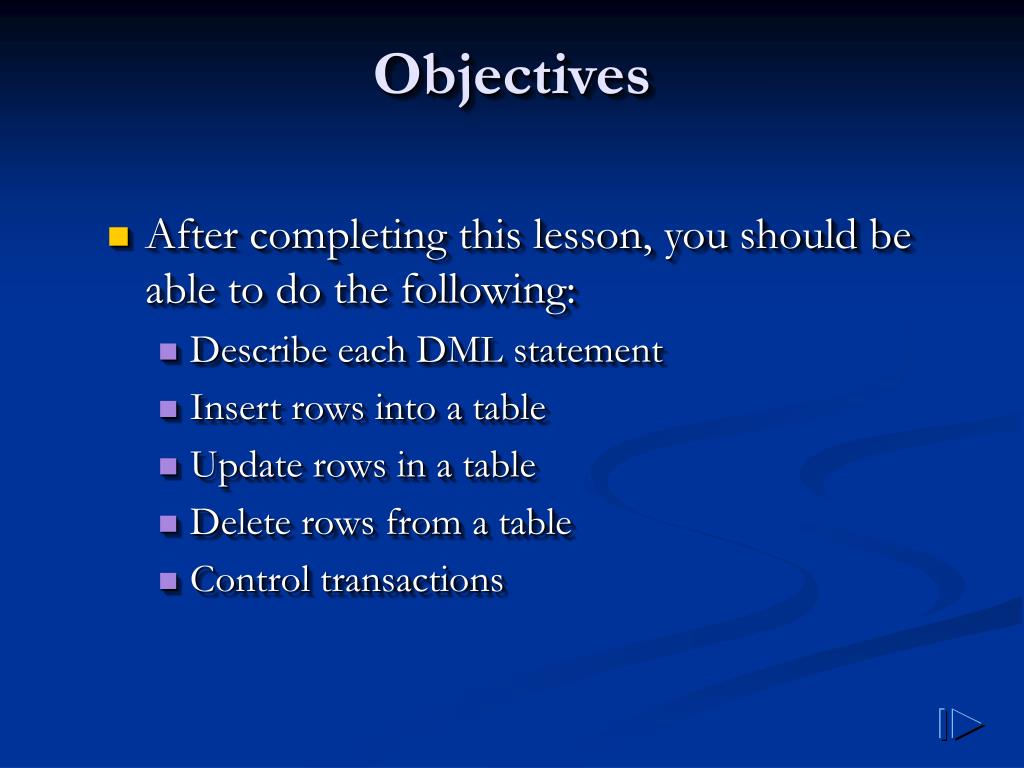 Objectives

After completing this lesson, you should be able to do the following:

Describe each DML statement

Insert rows into a table

Update rows in a table

Delete rows from a table

Control transactions